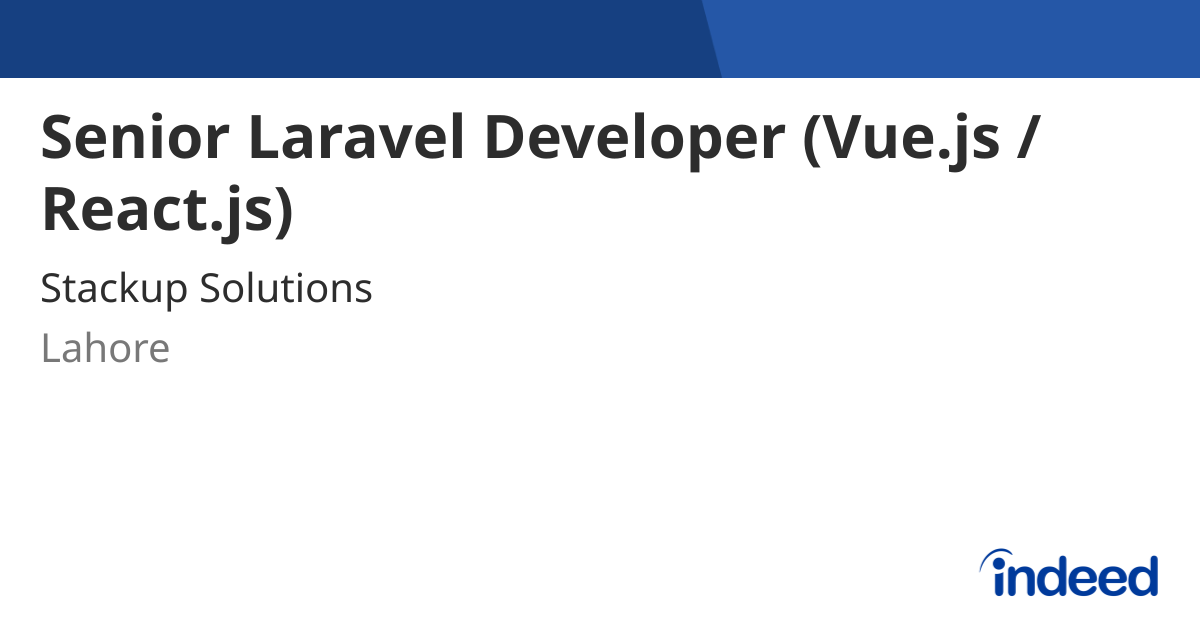 Senior Laravel Developer (Vue.js / React.js)

Stackup Solutions

Lahore

indeed